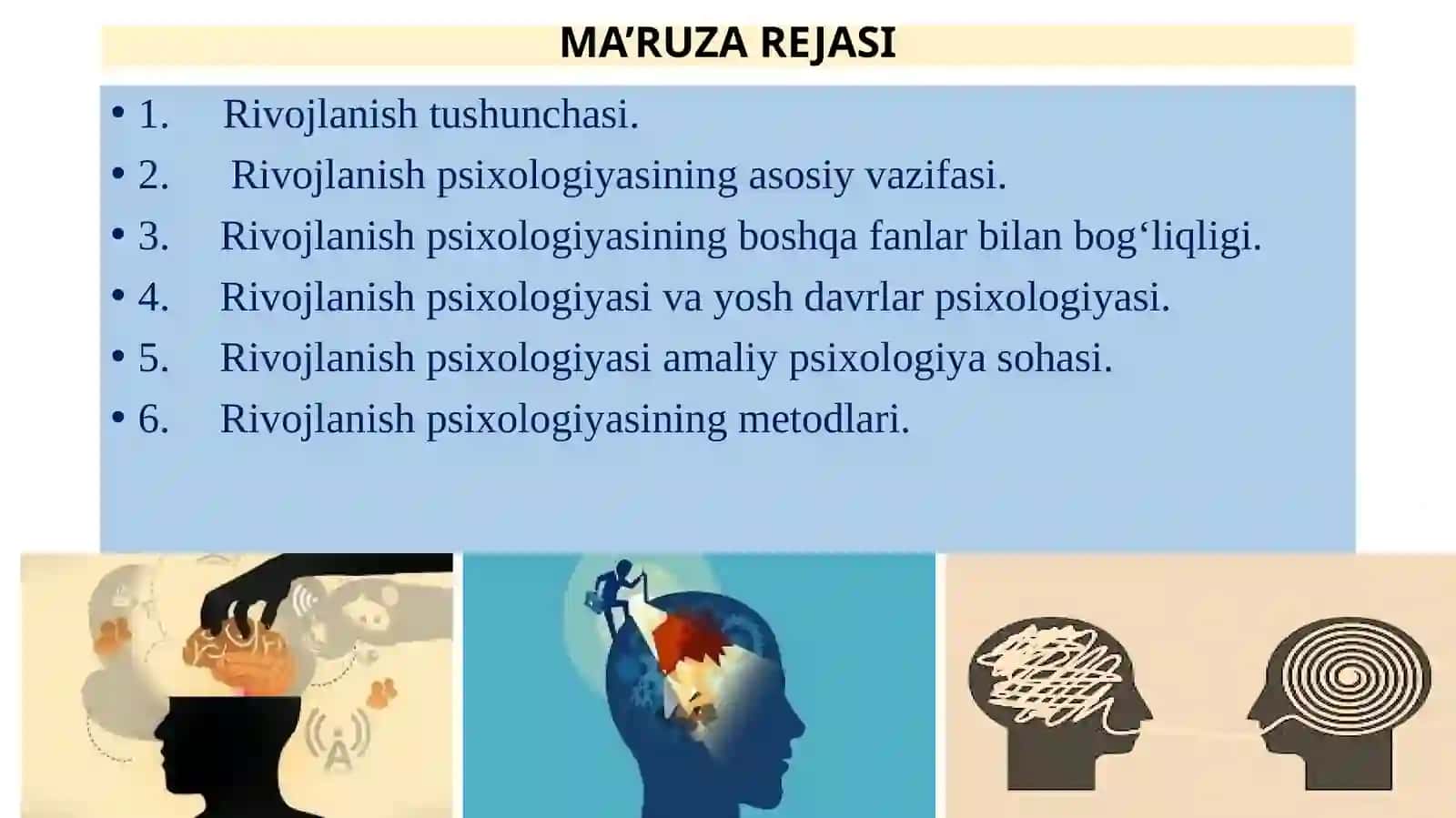 MA’RUZA REJASI

• 1. Rivojlanish tushunchasi.
• 2. Rivojlanish psixologiyasining asosiy vazifasi.
• 3. Rivojlanish psixologiyasining boshqa fanlar bilan bog‘liqligi.
• 4. Rivojlanish psixologiyasi va yosh davrlar psixologiyasi.
• 5. Rivojlanish psixologiyasi amaliy psixologiya sohasi.
• 6. Rivojlanish psixologiyasining metodlari.